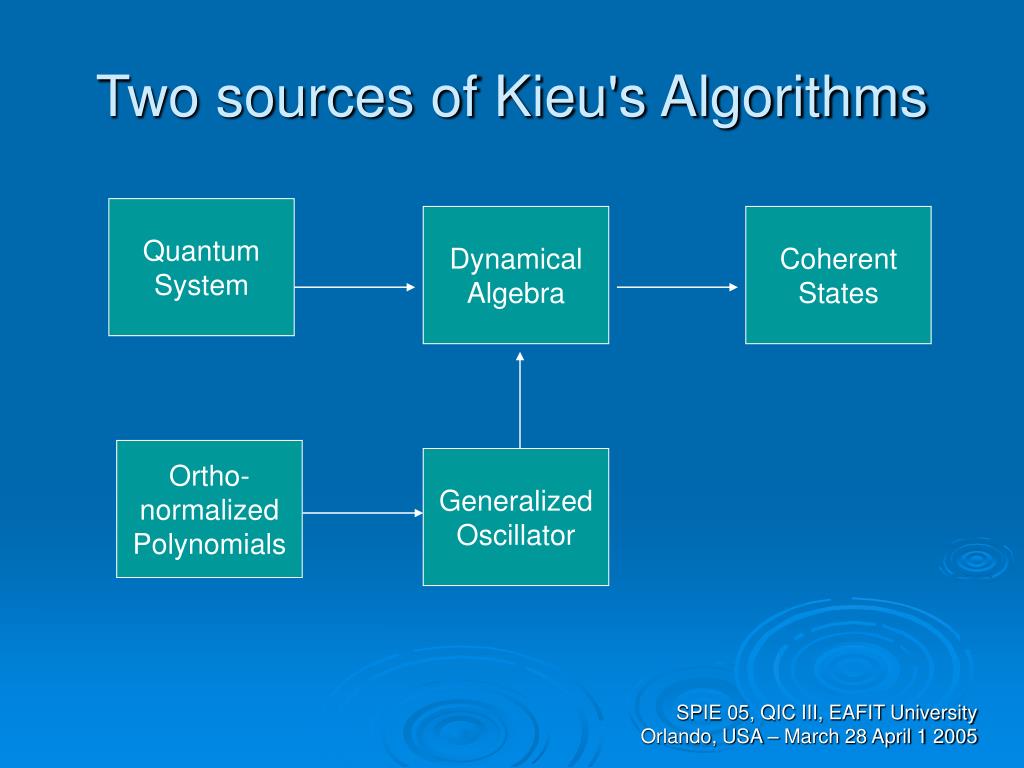 Two sources of Kieu's Algorithms

Quantum System

Dynamical Algebra

Coherent States

Ortho-normalized Polynomials

Generalized Oscillator

SPIE 05, QIC III, EAFIT University
Orlando, USA – March 28 April 1 2005